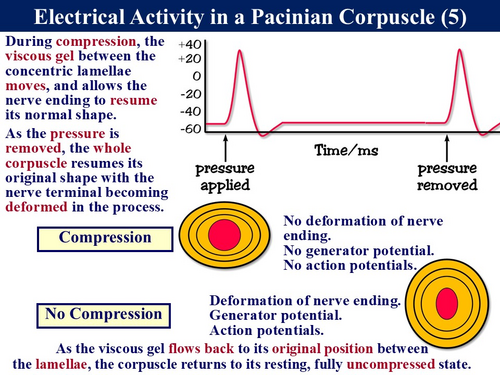 Electrical Activity in a Pacinian Corpuscle (5)

During compression, the viscous gel between the concentric lamellae moves, and allows the nerve ending to resume its normal shape.

As the pressure is removed, the whole corpuscle resumes its original shape with the nerve terminal becoming deformed in the process.

+40
+20
0
-20
-40
-60

Time/ms

pressure applied

pressure removed

Compression

No deformation of nerve ending.
No generator potential.
No action potentials.

No Compression

Deformation of nerve ending.
Generator potential.
Action potentials.

As the viscous gel flows back to its original position between the lamellae, the corpuscle returns to its resting, fully uncompressed state.